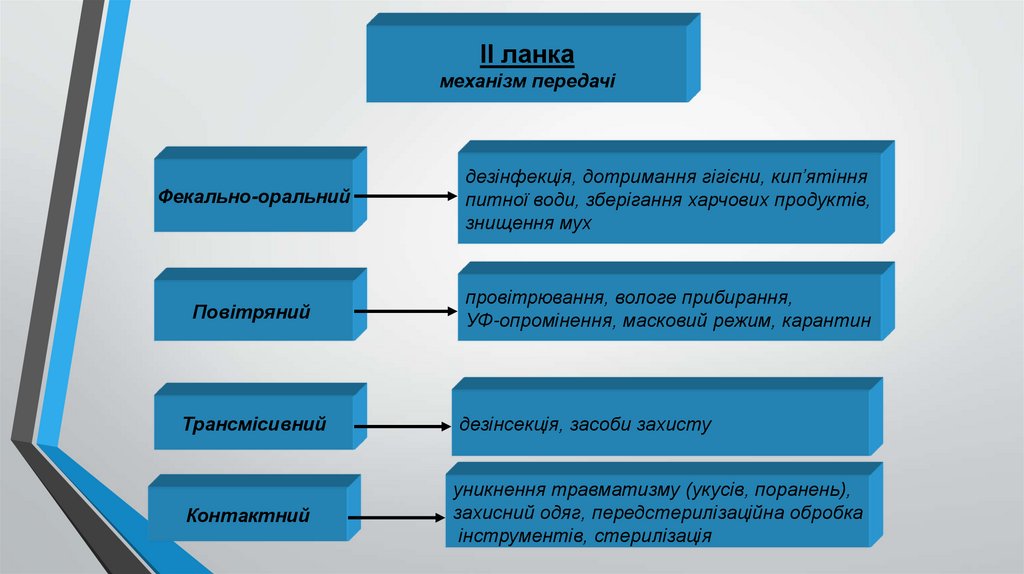 ІІ ланка
механізм передачі

Фекально-оральний

дезінфекція, дотримання гігієни, кип'ятіння питної води, зберігання харчових продуктів, знищення мух

Повітряний

провітрювання, вологе прибирання, УФ-опромінення, масковий режим, карантин

Трансмісивний

дезінсекція, засоби захисту

Контактний

уникнення травматизму (укусів, поранень), захисний одяг, передстерилізаційна обробка інструментів, стерилізація